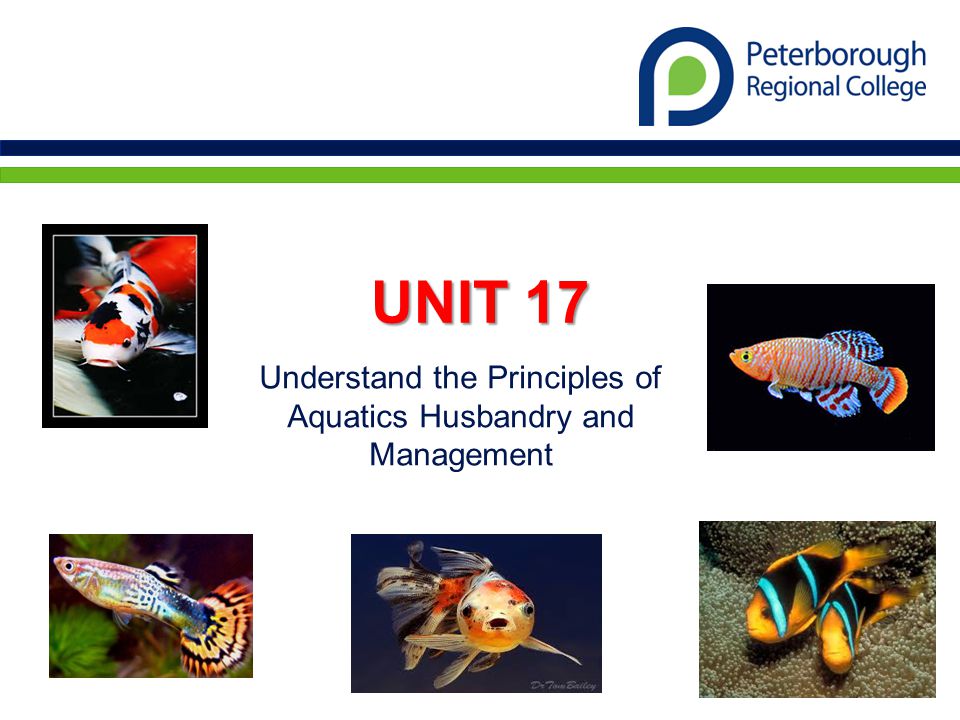 Peterborough Regional College

UNIT 17

Understand the Principles of Aquatics Husbandry and Management

Dr Tom Bailey